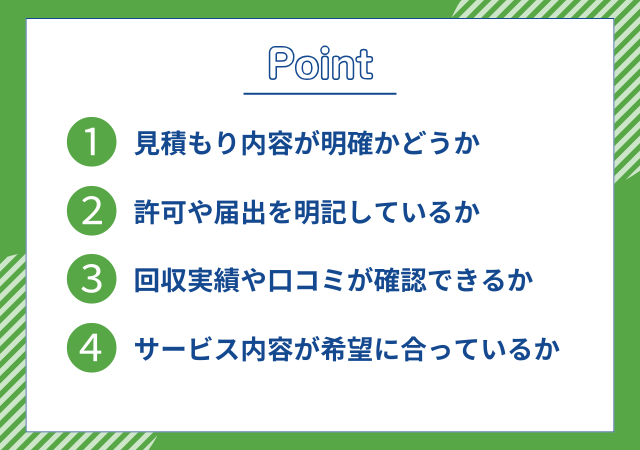 Point

1 見積もり内容が明確かどうか

2 許可や届出を明記しているか

3 回収実績や口コミが確認できるか

4 サービス内容が希望に合っているか